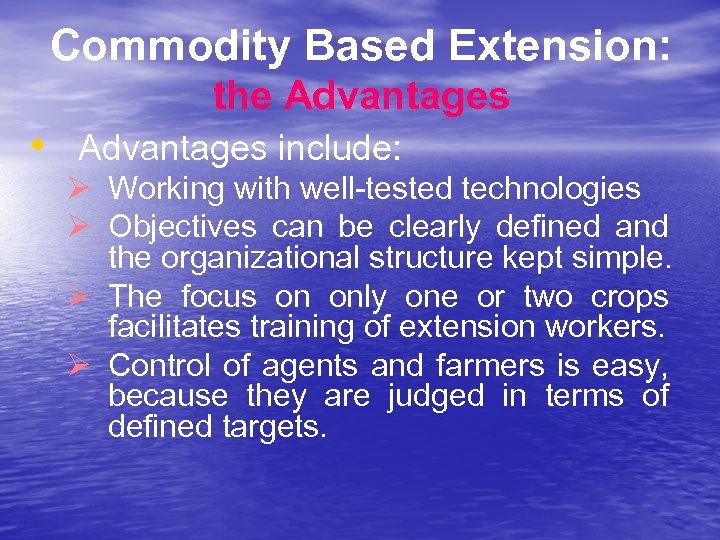 Commodity Based Extension:
the Advantages

• Advantages include:

➢ Working with well-tested technologies
➢ Objectives can be clearly defined and the organizational structure kept simple.
➢ The focus on only one or two crops facilitates training of extension workers.
➢ Control of agents and farmers is easy, because they are judged in terms of defined targets.